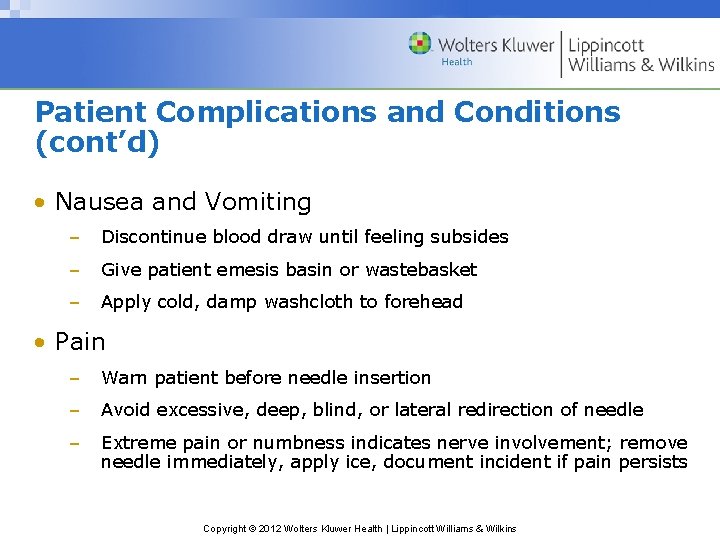 Wolters Kluwer Health | Lippincott Williams & Wilkins

Patient Complications and Conditions (cont'd)

• Nausea and Vomiting
– Discontinue blood draw until feeling subsides
– Give patient emesis basin or wastebasket
– Apply cold, damp washcloth to forehead

• Pain
– Warn patient before needle insertion
– Avoid excessive, deep, blind, or lateral redirection of needle
– Extreme pain or numbness indicates nerve involvement; remove needle immediately, apply ice, document incident if pain persists

Copyright © 2012 Wolters Kluwer Health | Lippincott Williams & Wilkins